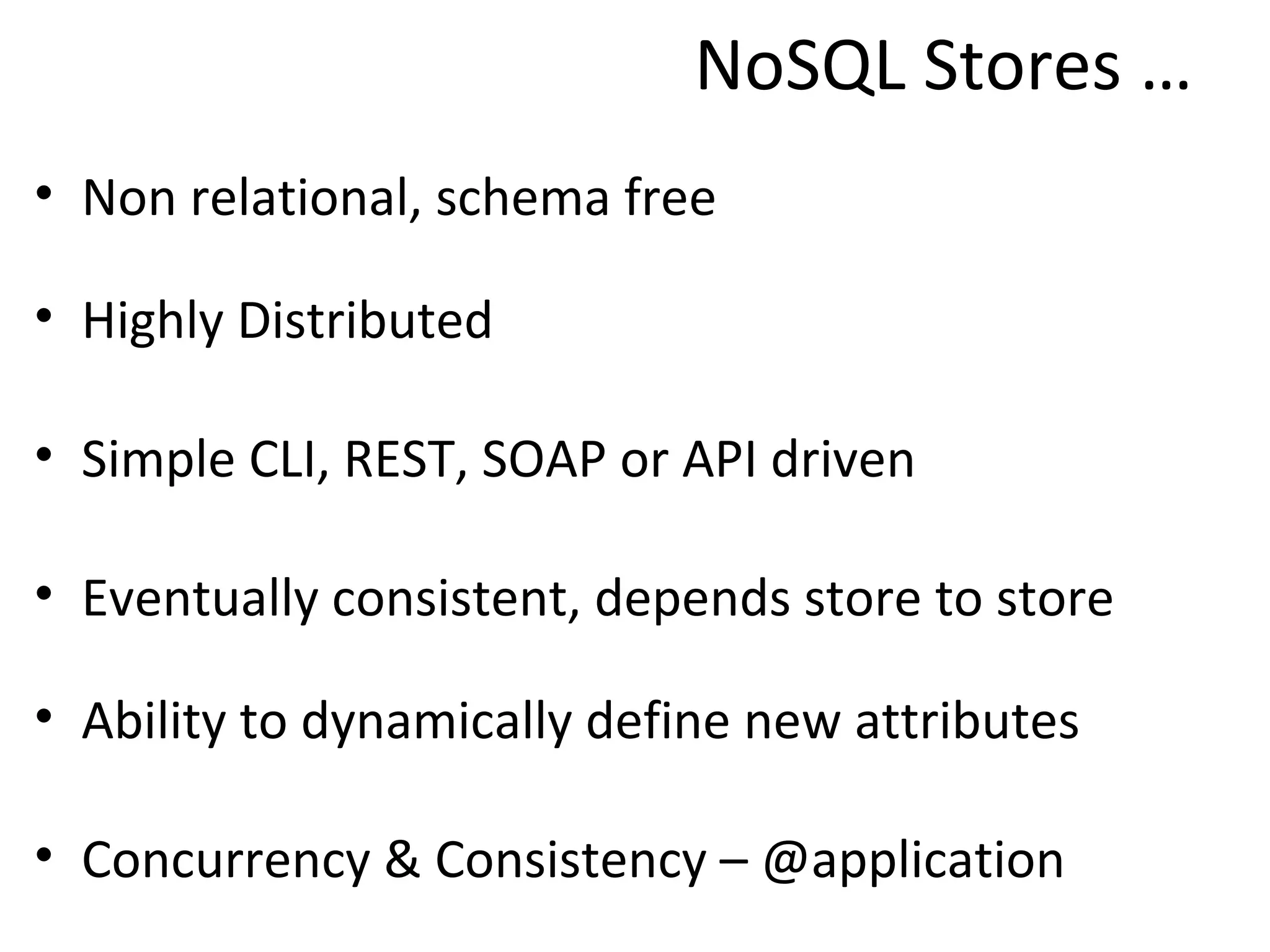 NoSQL Stores …

• Non relational, schema free

• Highly Distributed

• Simple CLI, REST, SOAP or API driven

• Eventually consistent, depends store to store

• Ability to dynamically define new attributes

• Concurrency & Consistency – @application